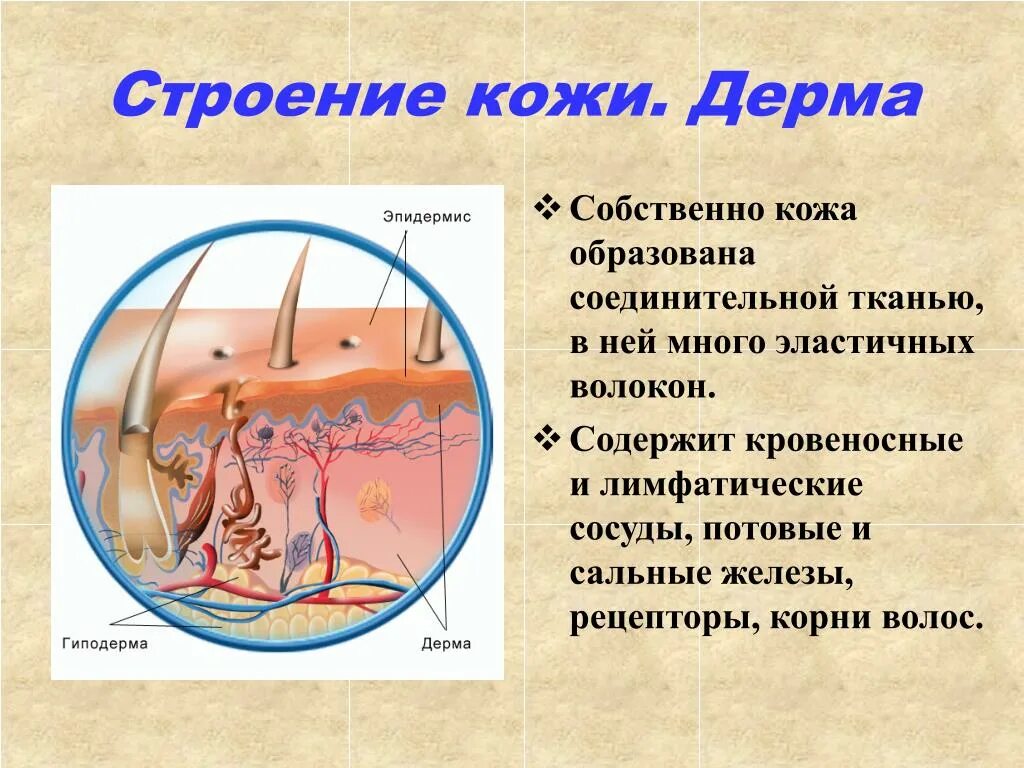 Строение кожи. Дерма

Эпидермис

Гиподерма

Дерма

❖ Собственно кожа образована соединительной тканью, в ней много эластичных волокон.

❖ Содержит кровеносные и лимфатические сосуды, потовые и сальные железы, рецепторы, корни волос.